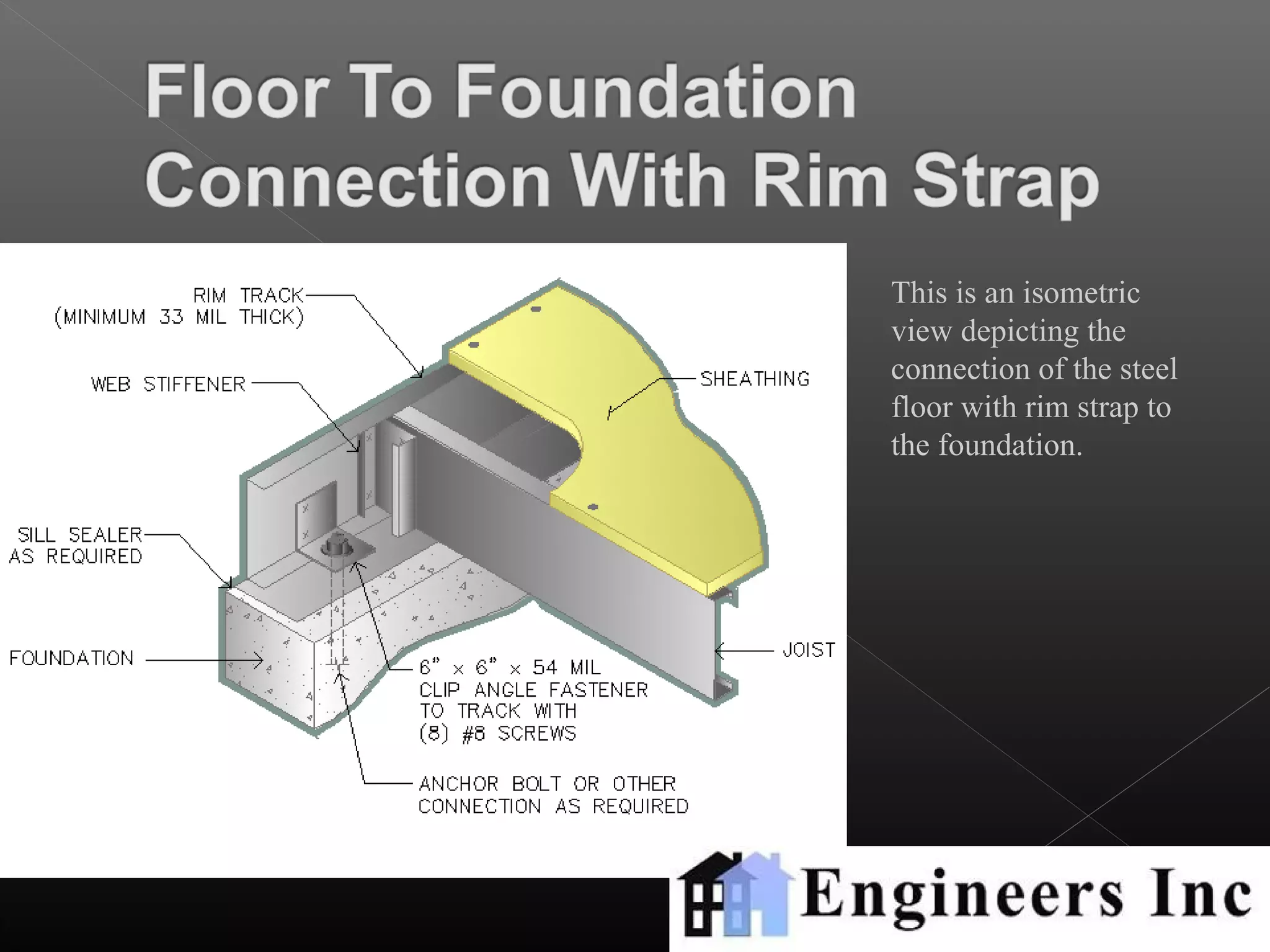 Floor To Foundation Connection With Rim Strap

RIM TRACK
(MINIMUM 33 MIL THICK)

WEB STIFFENER

SHEATHING

SILL SEALER
AS REQUIRED

FOUNDATION

JOIST

6" x 6" x 54 MIL
CLIP ANGLE FASTENER
TO TRACK WITH
(8) #8 SCREWS

ANCHOR BOLT OR OTHER
CONNECTION AS REQUIRED

This is an isometric view depicting the connection of the steel floor with rim strap to the foundation.

Engineers Inc